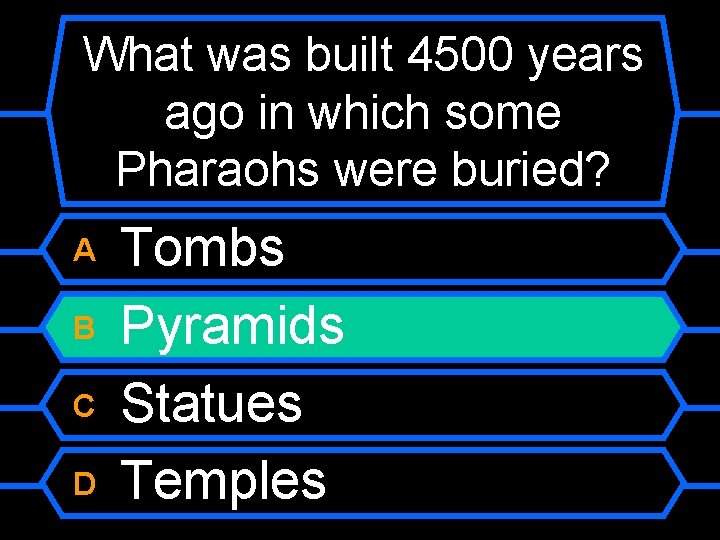 What was built 4500 years ago in which some Pharaohs were buried?

A Tombs

B Pyramids

C Statues

D Temples